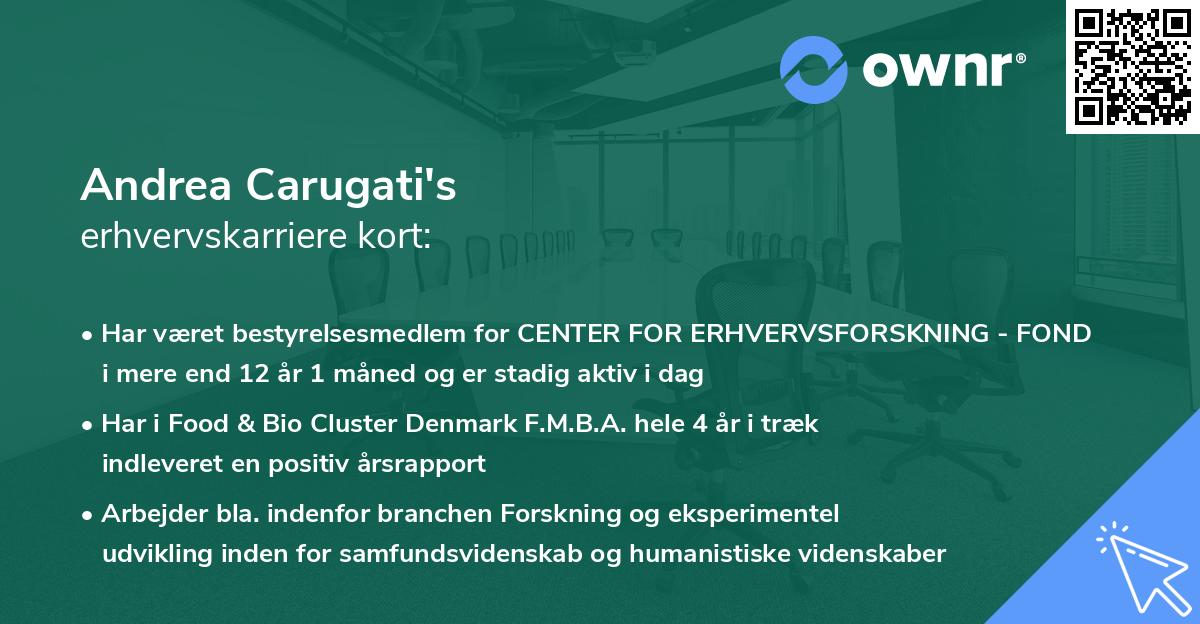 ownr®

Andrea Carugati's
erhvervskarriere kort:

• Har været bestyrelsesmedlem for CENTER FOR ERHVERVSFORSKNING - FOND i mere end 12 år 1 måned og er stadig aktiv i dag
• Har i Food & Bio Cluster Denmark F.M.B.A. hele 4 år i træk indleveret en positiv årsrapport
• Arbejder bla. indenfor branchen Forskning og eksperimentel udvikling inden for samfundsvidenskab og humanistiske videnskaber